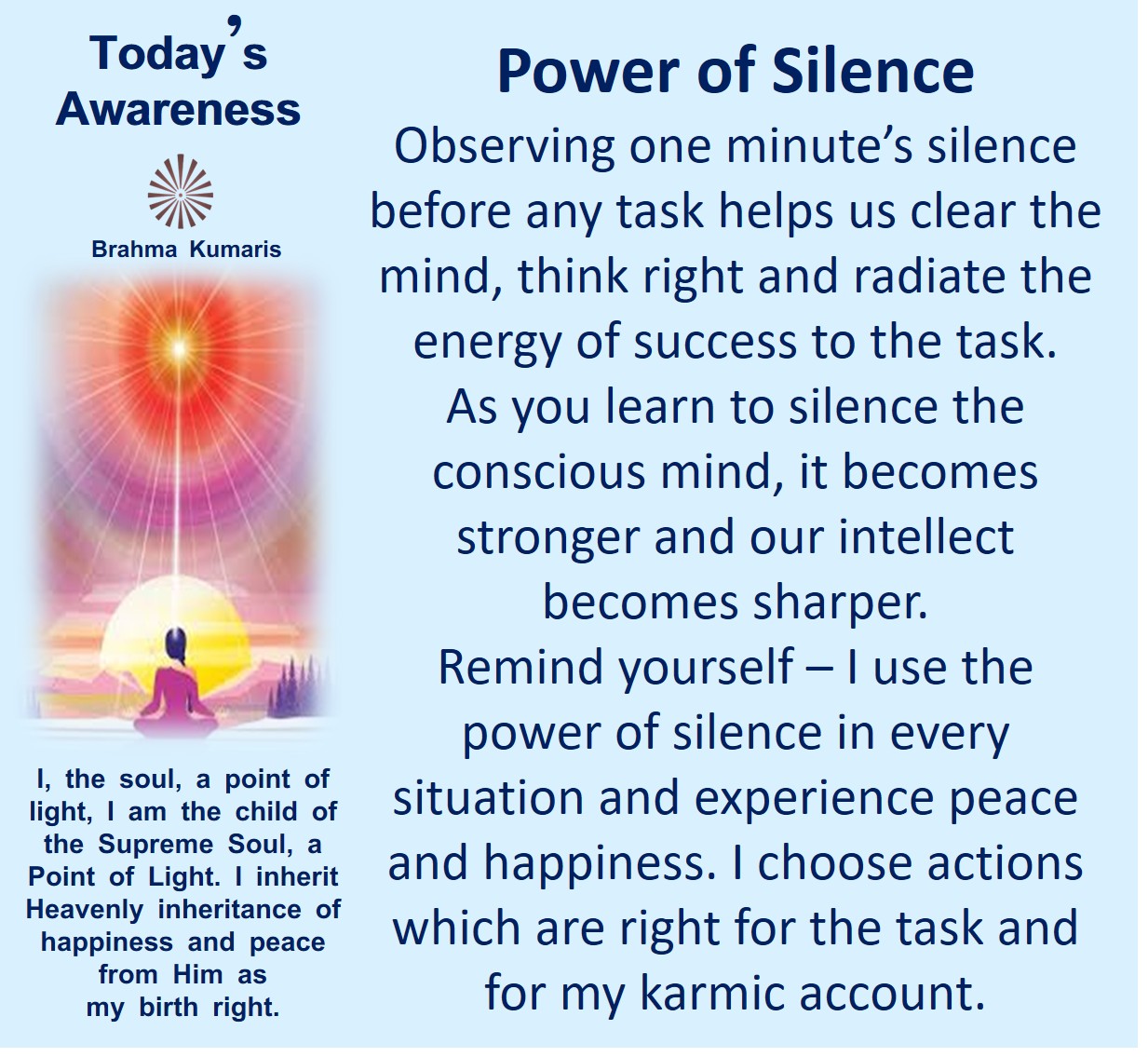 Today's Awareness

Brahma Kumaris

I, the soul, a point of light, I am the child of the Supreme Soul, a Point of Light. I inherit Heavenly inheritance of happiness and peace from Him as my birth right.

Power of Silence

Observing one minute's silence before any task helps us clear the mind, think right and radiate the energy of success to the task.

As you learn to silence the conscious mind, it becomes stronger and our intellect becomes sharper.

Remind yourself – I use the power of silence in every situation and experience peace and happiness. I choose actions which are right for the task and for my karmic account.